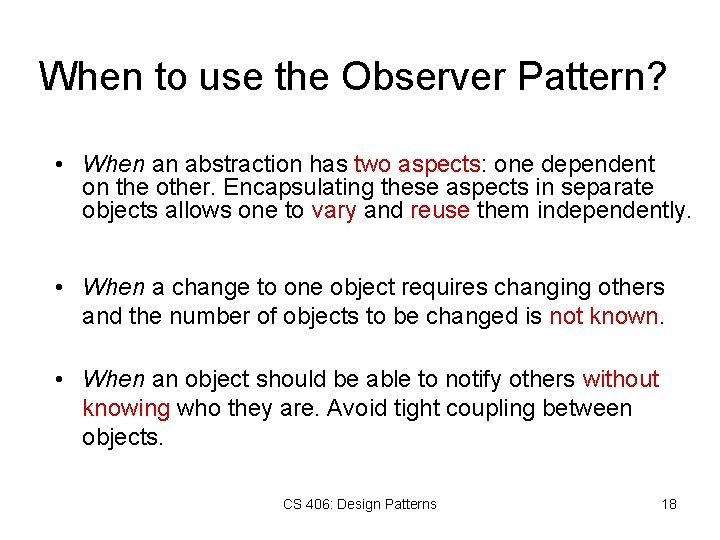 When to use the Observer Pattern?

• When an abstraction has two aspects: one dependent on the other. Encapsulating these aspects in separate objects allows one to vary and reuse them independently.

• When a change to one object requires changing others and the number of objects to be changed is not known.

• When an object should be able to notify others without knowing who they are. Avoid tight coupling between objects.

CS 406: Design Patterns

18